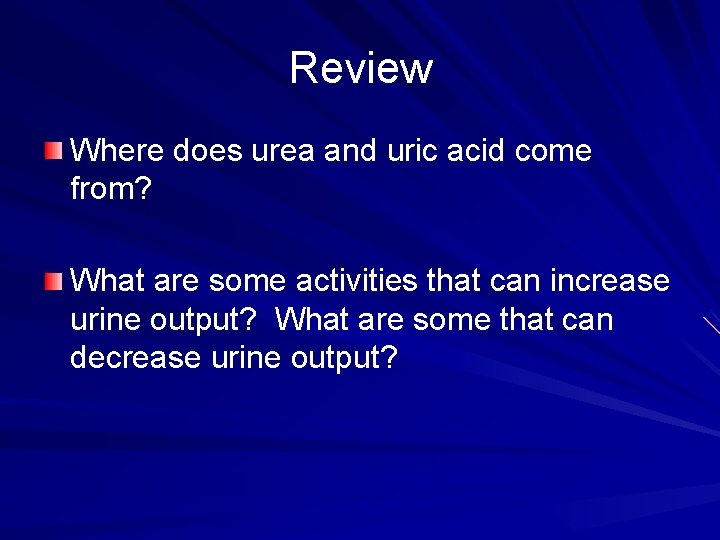 Review

Where does urea and uric acid come from?

What are some activities that can increase urine output?  What are some that can decrease urine output?